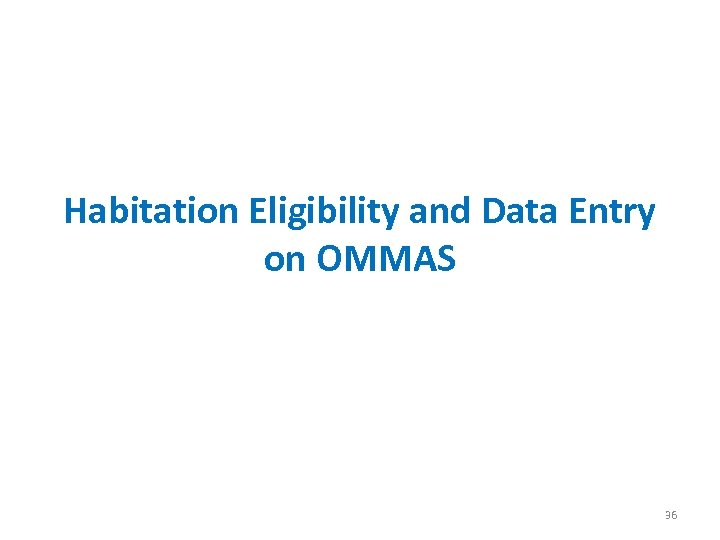 Habitation Eligibility and Data Entry on OMMAS

36